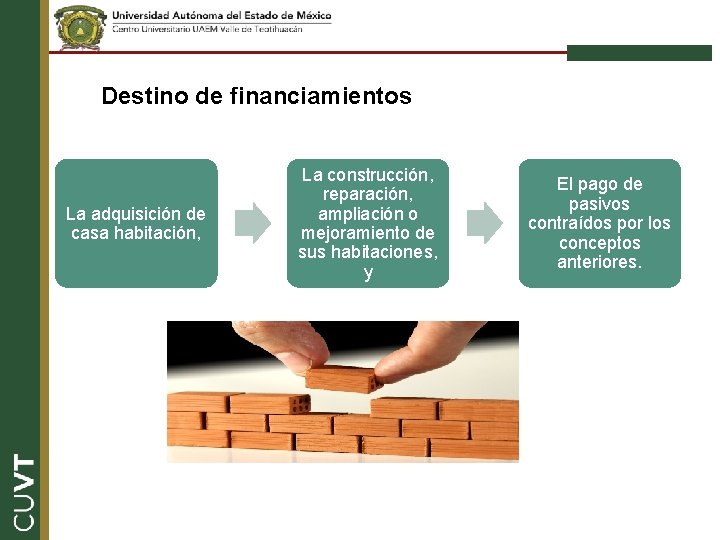 Universidad Autónoma del Estado de México
Centro Universitario UAEM Valle de Teotihuacán

Destino de financiamientos

La adquisición de casa habitación,

La construcción, reparación, ampliación o mejoramiento de sus habitaciones, y

El pago de pasivos contraídos por los conceptos anteriores.

CUVT